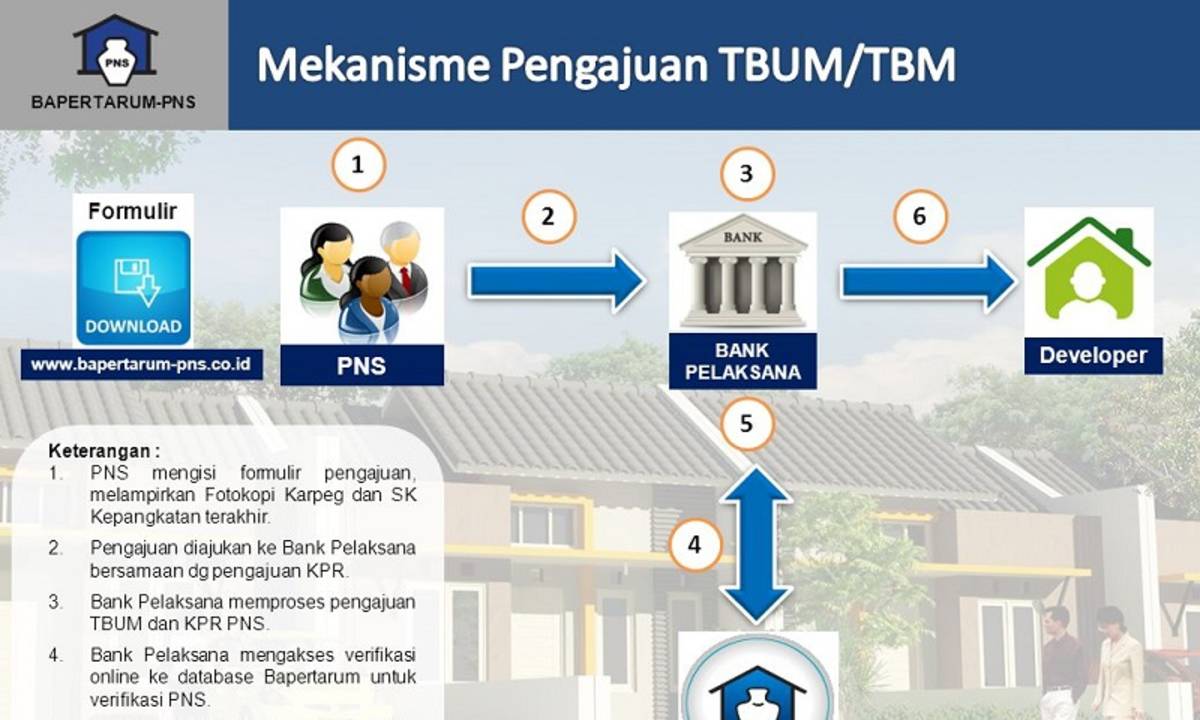 PNS

BAPERTARUM-PNS

Mekanisme Pengajuan TBUM/TBM

1

Formulir

DOWNLOAD

www.bapertarum-pns.co.id

PNS

2

3

BANK

BANK PELAKSANA

6

Developer

5

4

Keterangan :
1. PNS mengisi formulir pengajuan, melampirkan Fotokopi Karpeg dan SK Kepangkatan terakhir.
2. Pengajuan diajukan ke Bank Pelaksana bersamaan dg pengajuan KPR.
3. Bank Pelaksana memproses pengajuan TBUM dan KPR PNS.
4. Bank Pelaksana mengakses verifikasi online ke database Bapertarum untuk verifikasi PNS.